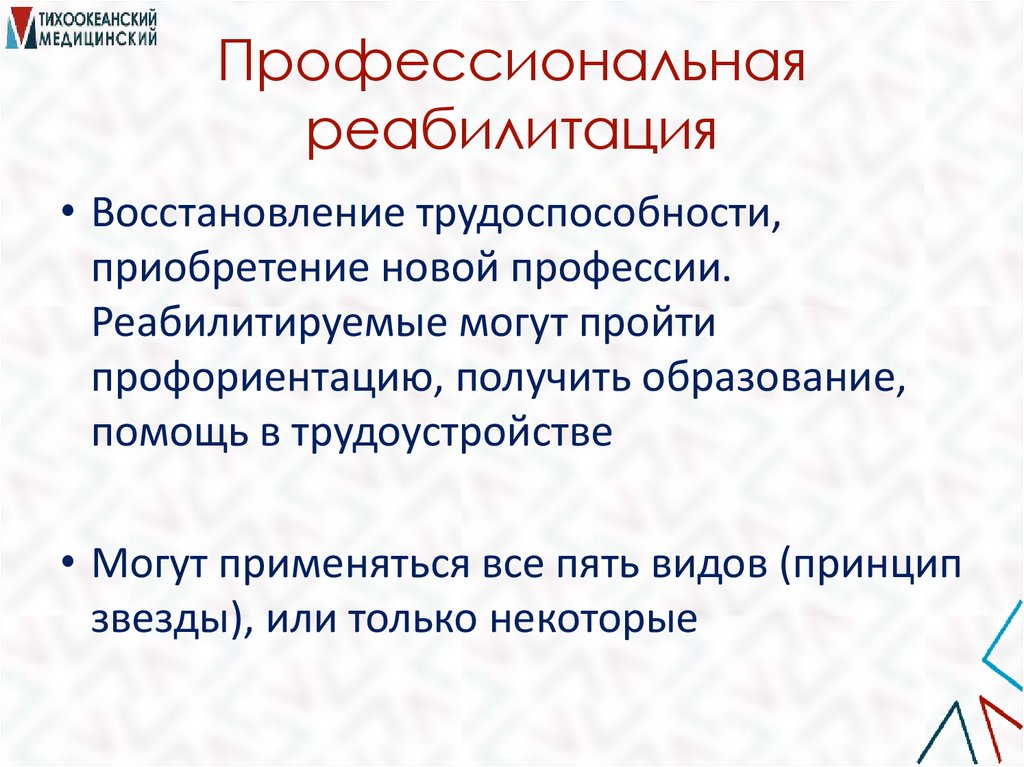 ТИХООКЕАНСКИЙ МЕДИЦИНСКИЙ

Профессиональная реабилитация

• Восстановление трудоспособности, приобретение новой профессии. Реабилитируемые могут пройти профориентацию, получить образование, помощь в трудоустройстве

• Могут применяться все пять видов (принцип звезды), или только некоторые